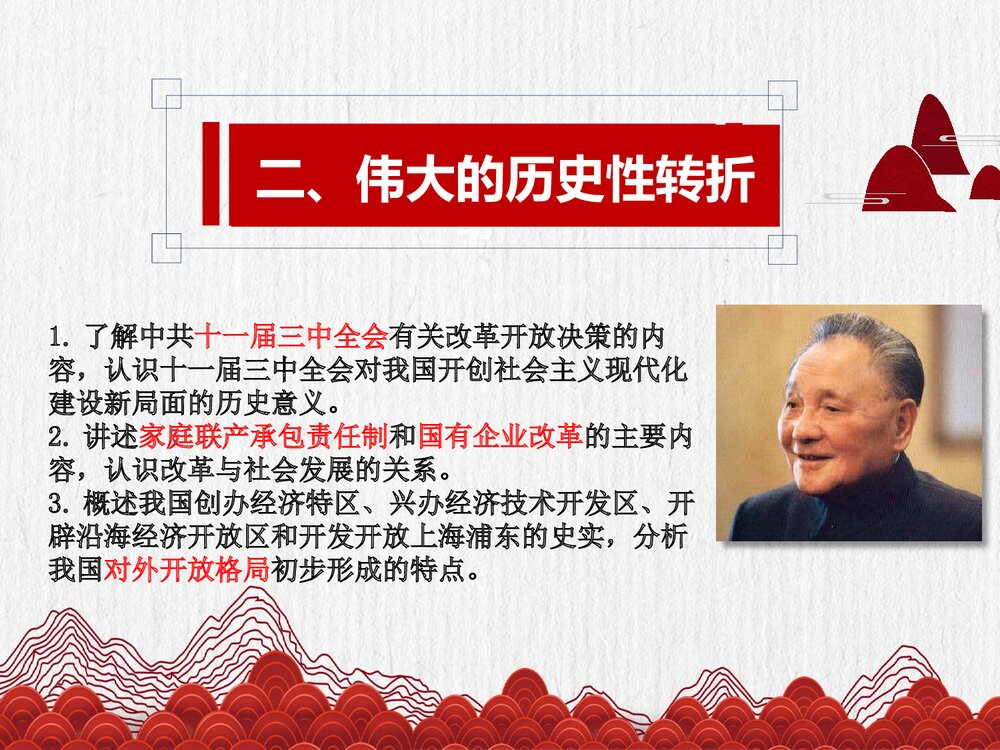 二、伟大的历史性转折

1. 了解中共十一届三中全会有关改革开放决策的内容，认识十一届三中全会对我国开创社会主义现代化建设新局面的历史意义。
2. 讲述家庭联产承包责任制和国有企业改革的主要内容，认识改革与社会发展的关系。
3. 概述我国创办经济特区、兴办经济技术开发区、开辟沿海经济开放区和开发开放上海浦东的史实，分析我国对外开放格局初步形成的特点。